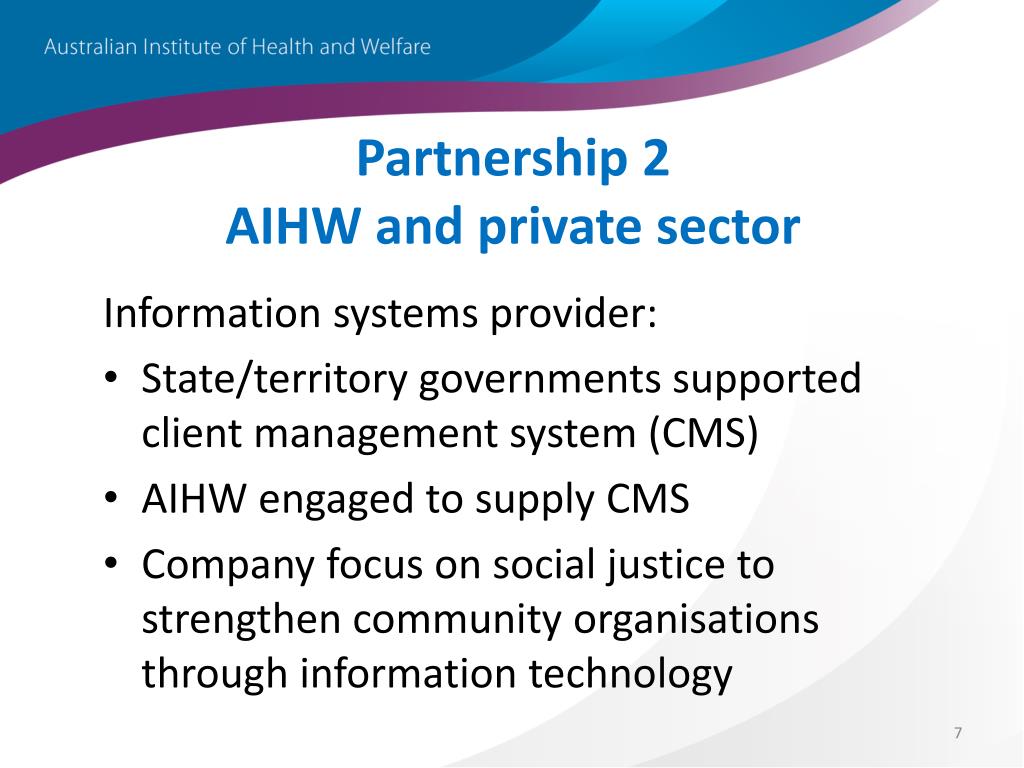 Australian Institute of Health and Welfare

Partnership 2
AIHW and private sector

Information systems provider:

• State/territory governments supported client management system (CMS)
• AIHW engaged to supply CMS
• Company focus on social justice to strengthen community organisations through information technology

7